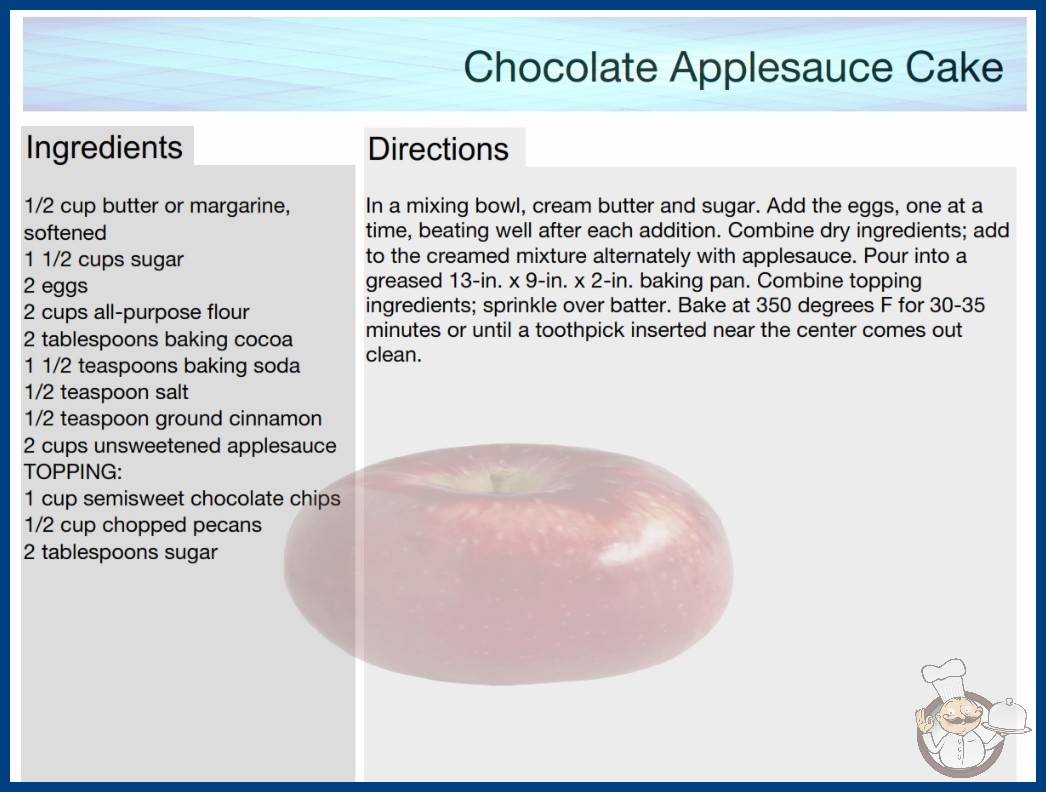 Chocolate Applesauce Cake

Ingredients

1/2 cup butter or margarine, softened
1 1/2 cups sugar
2 eggs
2 cups all-purpose flour
2 tablespoons baking cocoa
1 1/2 teaspoons baking soda
1/2 teaspoon salt
1/2 teaspoon ground cinnamon
2 cups unsweetened applesauce
TOPPING:
1 cup semisweet chocolate chips
1/2 cup chopped pecans
2 tablespoons sugar

Directions

In a mixing bowl, cream butter and sugar. Add the eggs, one at a time, beating well after each addition. Combine dry ingredients; add to the creamed mixture alternately with applesauce. Pour into a greased 13-in. x 9-in. x 2-in. baking pan. Combine topping ingredients; sprinkle over batter. Bake at 350 degrees F for 30-35 minutes or until a toothpick inserted near the center comes out clean.